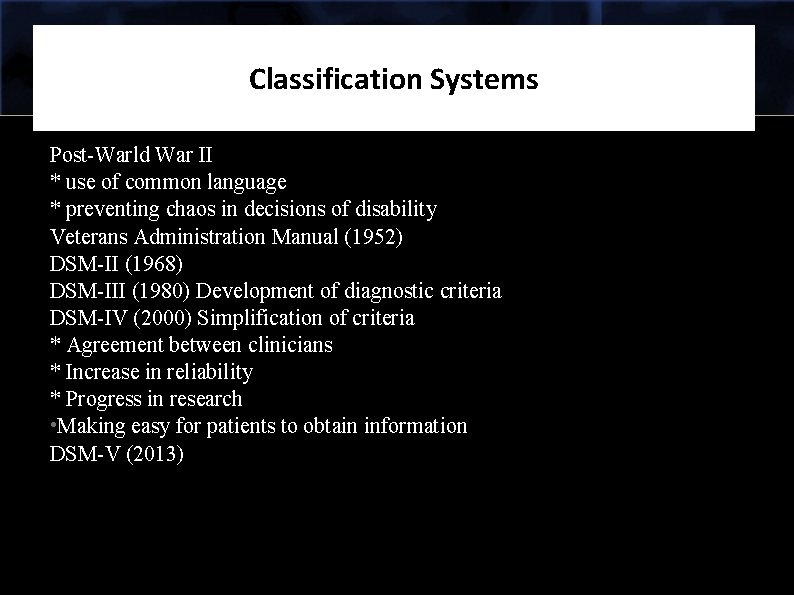 Classification Systems

Post-Warld War II
* use of common language
* preventing chaos in decisions of disability
Veterans Administration Manual (1952)
DSM-II (1968)
DSM-III (1980) Development of diagnostic criteria
DSM-IV (2000) Simplification of criteria
* Agreement between clinicians
* Increase in reliability
* Progress in research
•Making easy for patients to obtain information
DSM-V (2013)